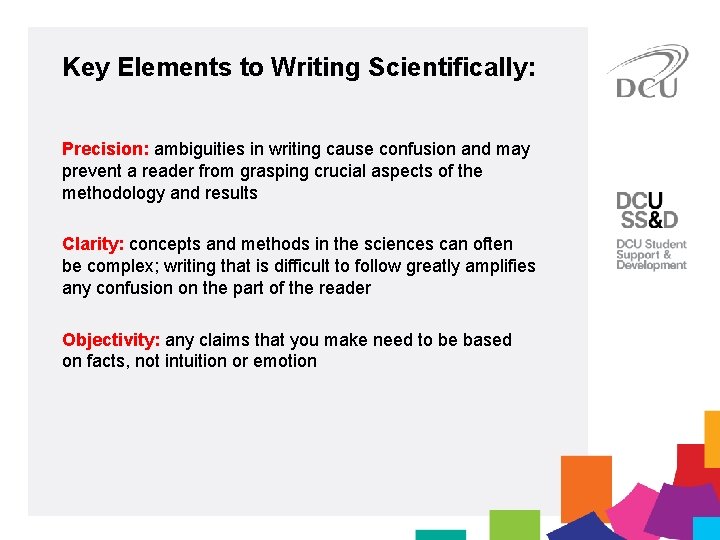 Key Elements to Writing Scientifically:

Precision: ambiguities in writing cause confusion and may prevent a reader from grasping crucial aspects of the methodology and results

Clarity: concepts and methods in the sciences can often be complex; writing that is difficult to follow greatly amplifies any confusion on the part of the reader

Objectivity: any claims that you make need to be based on facts, not intuition or emotion

DCU

DCU
SS&D
DCU Student Support & Development